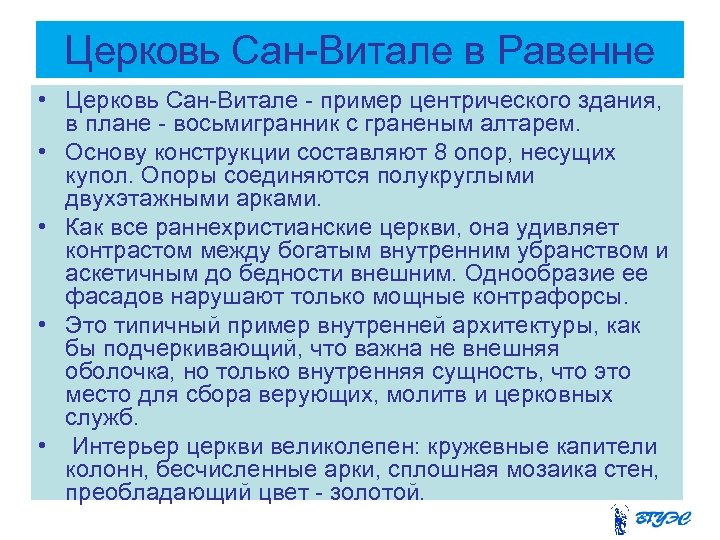 Церковь Сан-Витале в Равенне

• Церковь Сан-Витале - пример центрического здания, в плане - восьмигранник с граненым алтарем.
• Основу конструкции составляют 8 опор, несущих купол. Опоры соединяются полукруглыми двухэтажными арками.
• Как все раннехристианские церкви, она удивляет контрастом между богатым внутренним убранством и аскетичным до бедности внешним. Однообразие ее фасадов нарушают только мощные контрафорсы.
• Это типичный пример внутренней архитектуры, как бы подчеркивающий, что важна не внешняя оболочка, но только внутренняя сущность, что это место для сбора верующих, молитв и церковных служб.
• Интерьер церкви великолепен: кружевные капители колонн, бесчисленные арки, сплошная мозаика стен, преобладающий цвет - золотой.

ВГУЭС